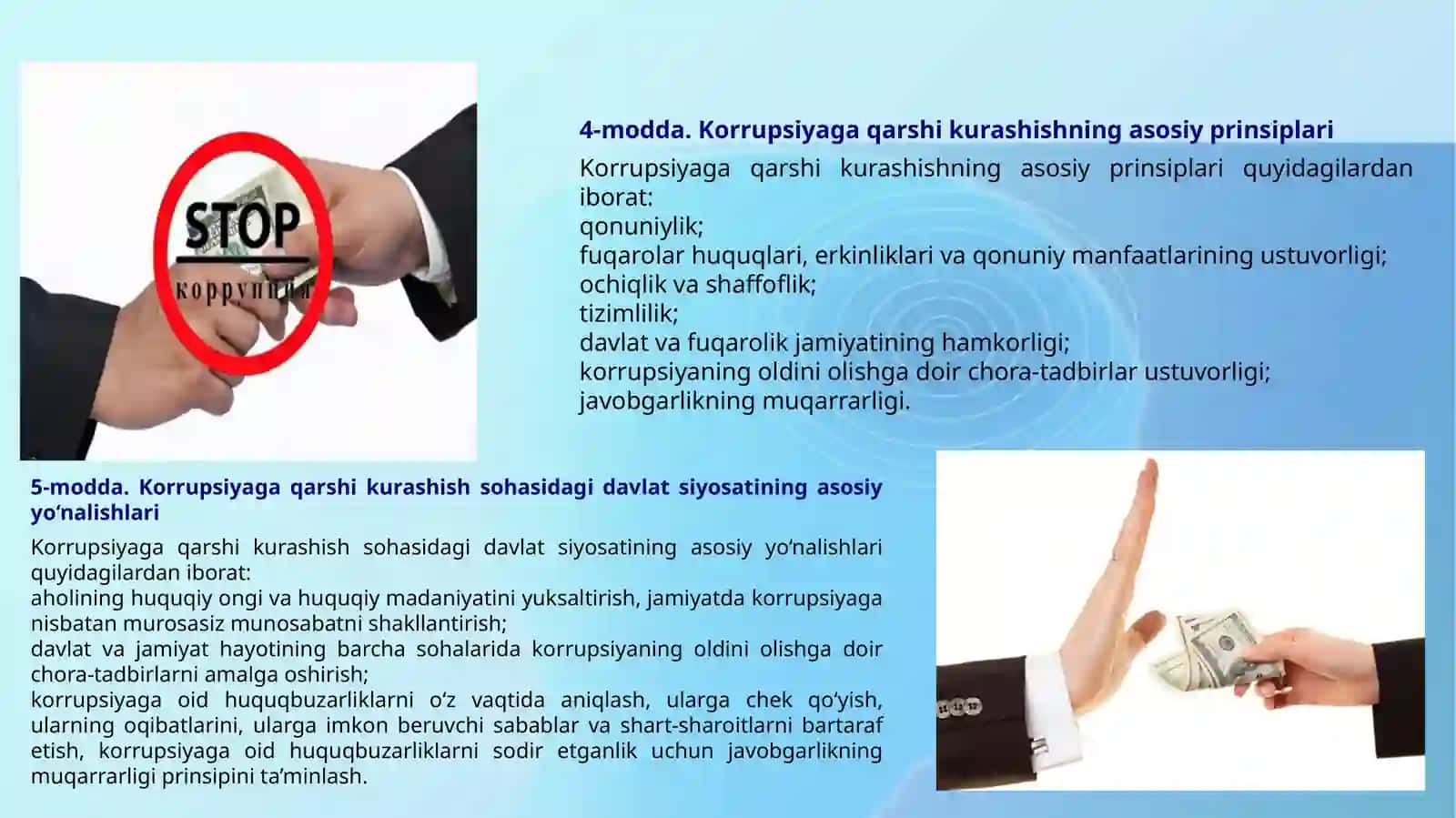 STOP
коррупции

4-modda. Korrupsiyaga qarshi kurashishning asosiy prinsiplari

Korrupsiyaga qarshi kurashishning asosiy prinsiplari quyidagilardan iborat:
qonuniylik;
fuqarolar huquqlari, erkinliklari va qonuniy manfaatlarining ustuvorligi;
ochiqlik va shaffoflik;
tizimlilik;
davlat va fuqarolik jamiyatining hamkorligi;
korrupsiyaning oldini olishga doir chora-tadbirlar ustuvorligi;
javobgarlikning muqarrarligi.

5-modda. Korrupsiyaga qarshi kurashish sohasidagi davlat siyosatining asosiy yo‘nalishlari

Korrupsiyaga qarshi kurashish sohasidagi davlat siyosatining asosiy yo‘nalishlari quyidagilardan iborat:
aholining huquqiy ongi va huquqiy madaniyatini yuksaltirish, jamiyatda korrupsiyaga nisbatan murosasiz munosabatni shakllantirish;
davlat va jamiyat hayotining barcha sohalarida korrupsiyaning oldini olishga doir chora-tadbirlarni amalga oshirish;
korrupsiyaga oid huquqbuzarliklarni o‘z vaqtida aniqlash, ularga chek qo‘yish, ularning oqibatlarini, ularga imkon beruvchi sabablar va shart-sharoitlarni bartaraf etish, korrupsiyaga oid huquqbuzarliklarni sodir etganlik uchun javobgarlikning muqarrarligi prinsipini ta’minlash.